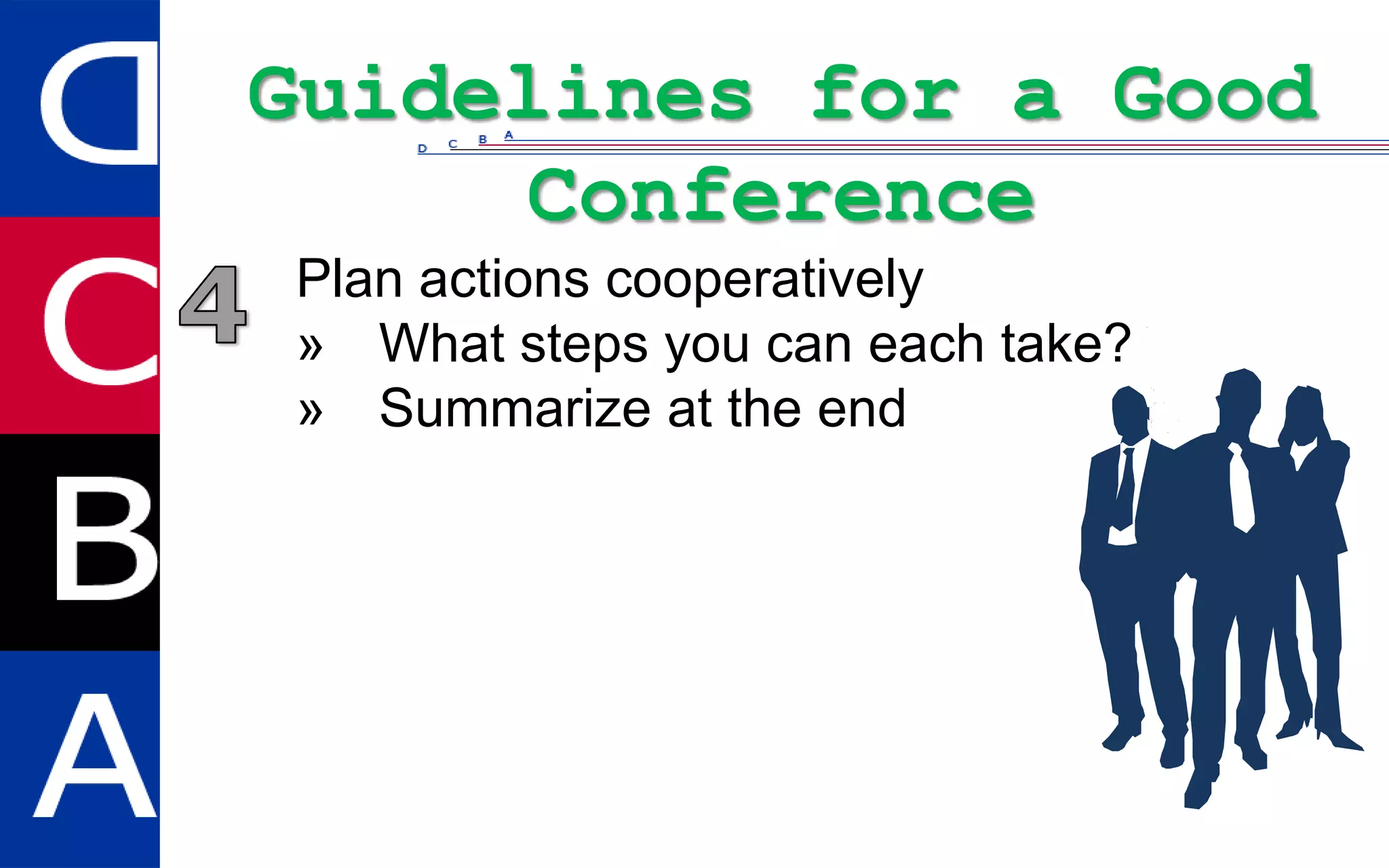 D
C
B
A

Guidelines for a Good Conference

D C B A

4 Plan actions cooperatively
» What steps you can each take?
» Summarize at the end